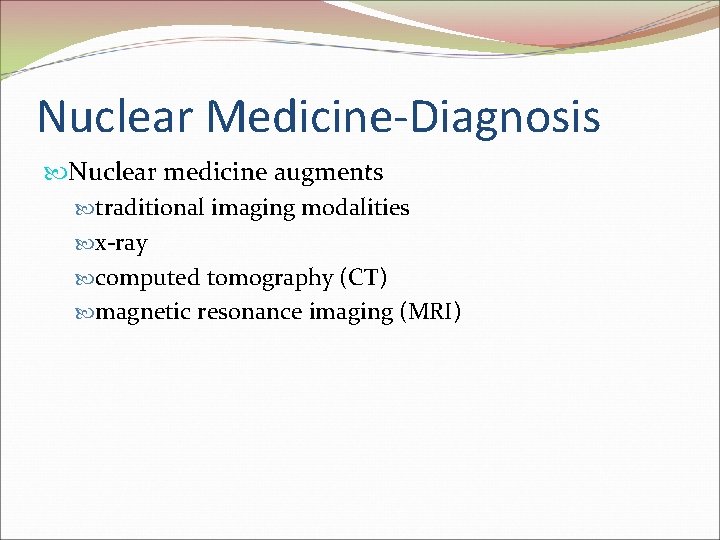 Nuclear Medicine-Diagnosis

Nuclear medicine augments

traditional imaging modalities

x-ray

computed tomography (CT)

magnetic resonance imaging (MRI)